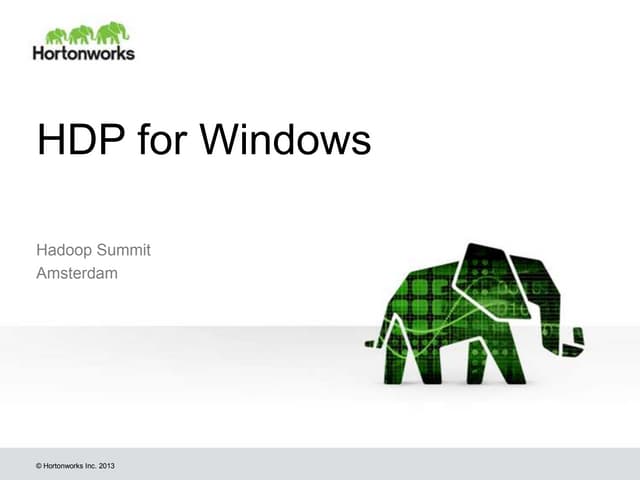 Hortonworks

HDP for Windows

Hadoop Summit
Amsterdam

© Hortonworks Inc. 2013